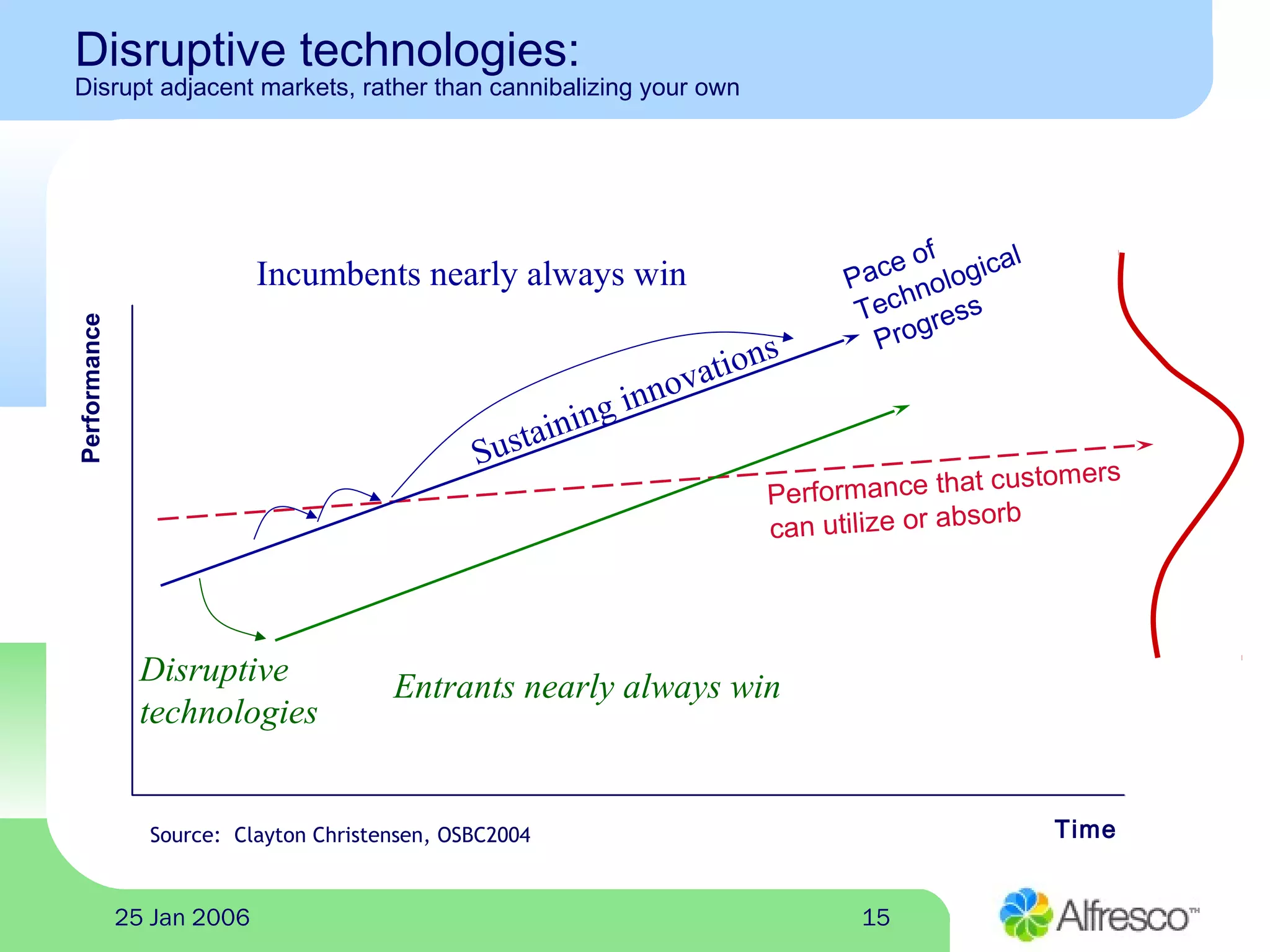 Disruptive technologies:
Disrupt adjacent markets, rather than cannibalizing your own

Incumbents nearly always win

Pace of Technological Progress

Performance

Sustaining innovations

Performance that customers can utilize or absorb

Disruptive technologies

Entrants nearly always win

Source: Clayton Christensen, OSBC2004

Time

25 Jan 2006

15

Alfresco™